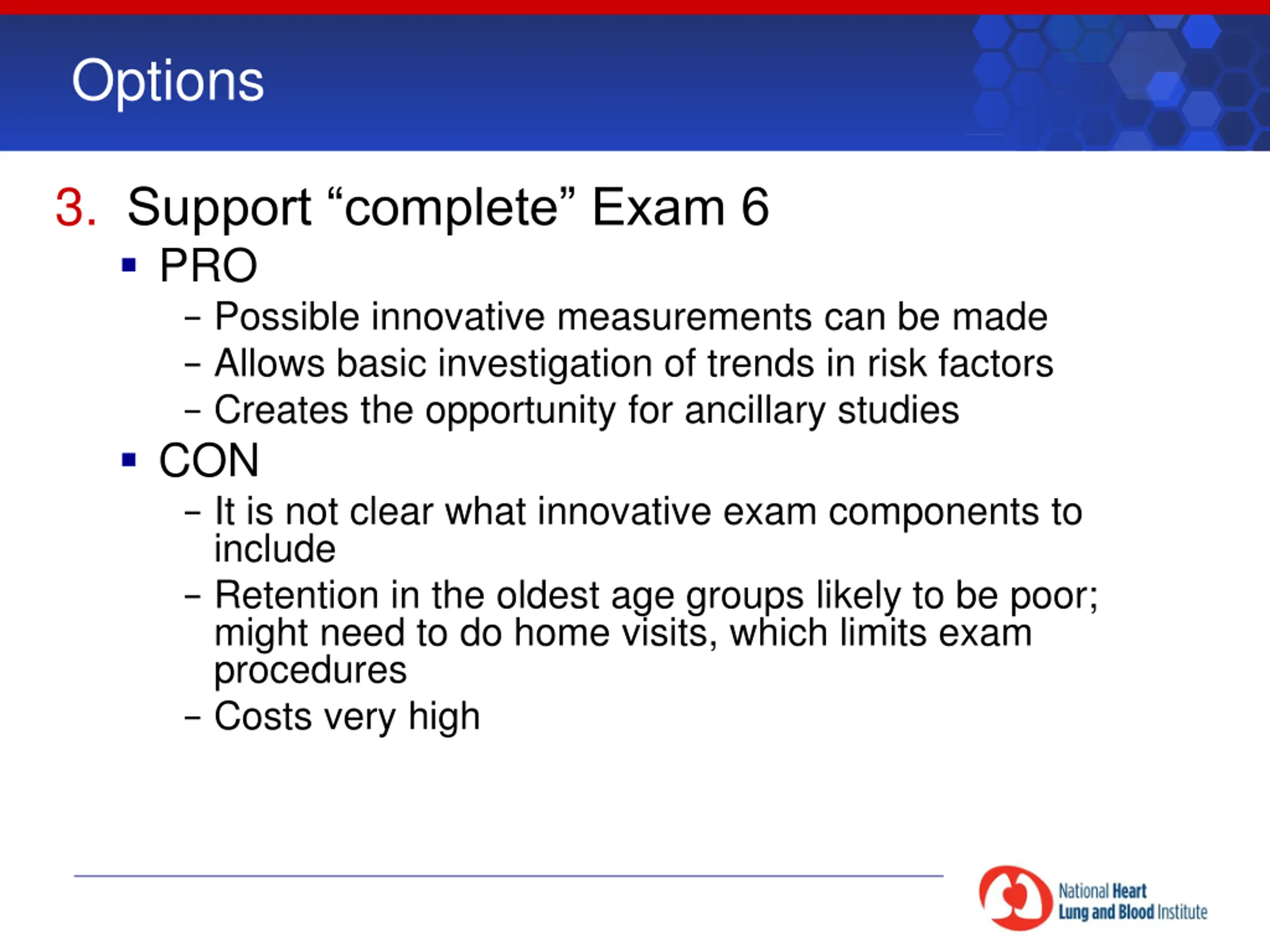 Options

3. Support “complete” Exam 6
▪ PRO
– Possible innovative measurements can be made
– Allows basic investigation of trends in risk factors
– Creates the opportunity for ancillary studies
▪ CON
– It is not clear what innovative exam components to include
– Retention in the oldest age groups likely to be poor; might need to do home visits, which limits exam procedures
– Costs very high

National Heart
Lung and Blood Institute